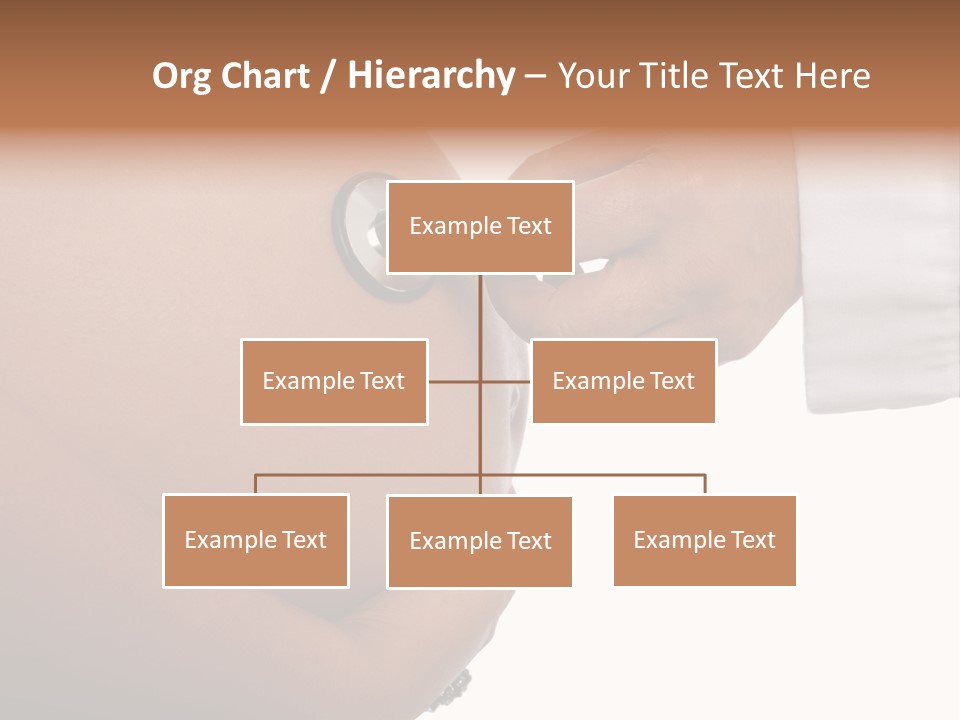 Org Chart / Hierarchy – Your Title Text Here

Example Text

Example Text

Example Text

Example Text

Example Text

Example Text